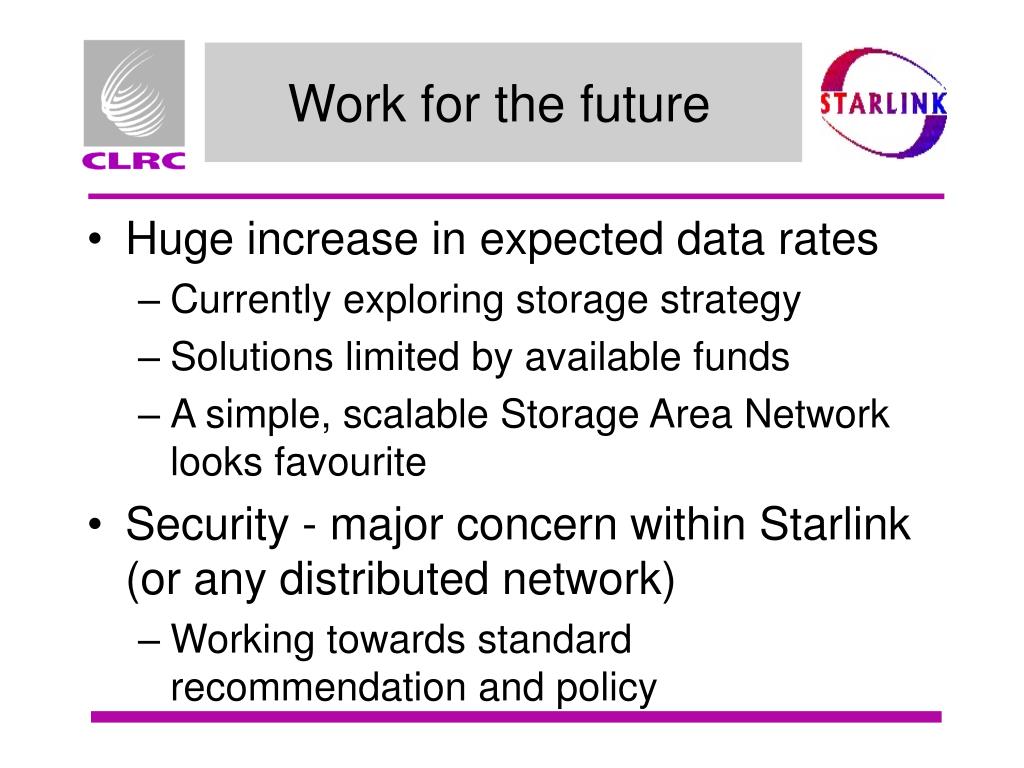 CLRC

Work for the future

STARLINK

• Huge increase in expected data rates
– Currently exploring storage strategy
– Solutions limited by available funds
– A simple, scalable Storage Area Network looks favourite

• Security - major concern within Starlink (or any distributed network)
– Working towards standard recommendation and policy